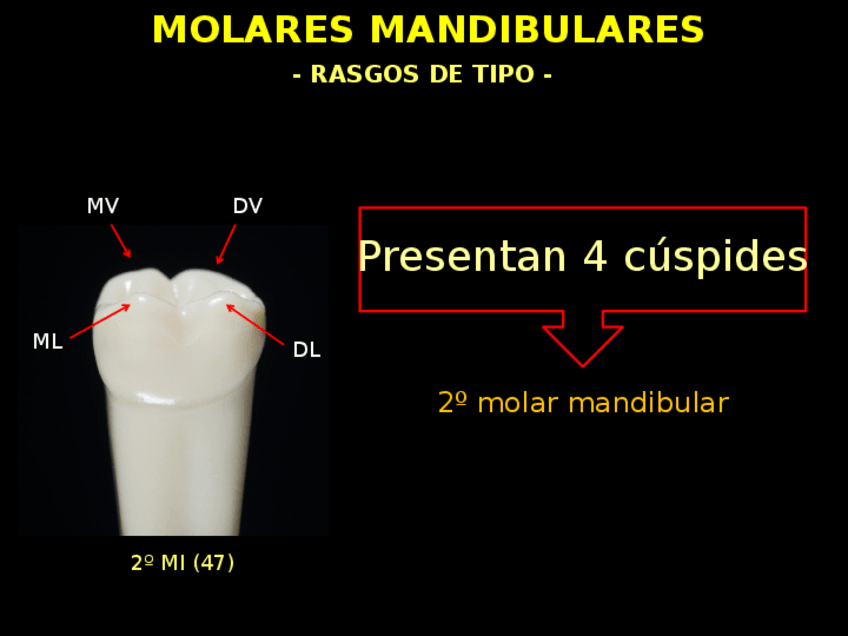 MOLARES MANDIBULARES

- RASGOS DE TIPO -

MV

DV

ML

DL

2º MI (47)

Presentan 4 cúspides

2º molar mandibular